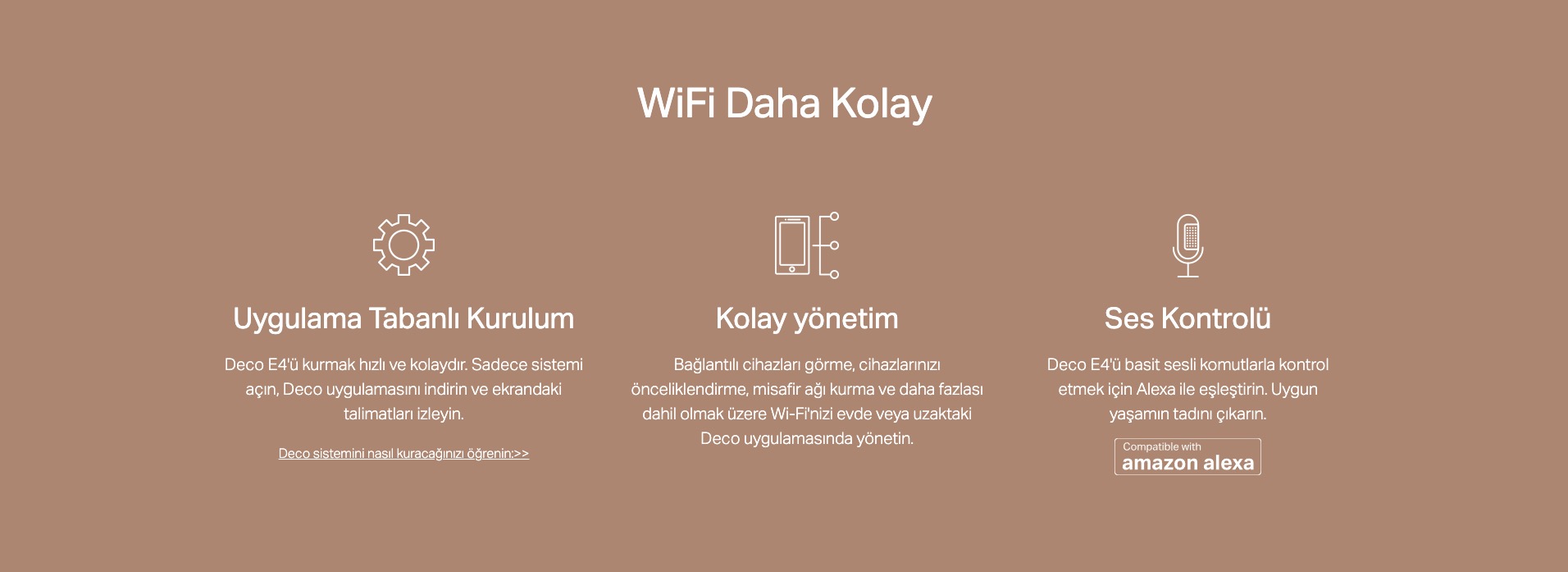 WiFi Daha Kolay

Uygulama Tabanlı Kurulum

Deco E4'ü kurmak hızlı ve kolaydır. Sadece sistemi açın, Deco uygulamasını indirin ve ekrandaki talimatları izleyin.

Deco sistemini nasıl kuracağınızı öğrenin:>>

Kolay yönetim

Bağlantılı cihazları görme, cihazlarınızı önceliklendirme, misafir ağı kurma ve daha fazlası dahil olmak üzere Wi-Fi'nizi evde veya uzaktaki Deco uygulamasında yönetin.

Ses Kontrolü

Deco E4'ü basit sesli komutlarla kontrol etmek için Alexa ile eşleştirin. Uygun yaşamın tadını çıkarın.

Compatible with
amazon alexa